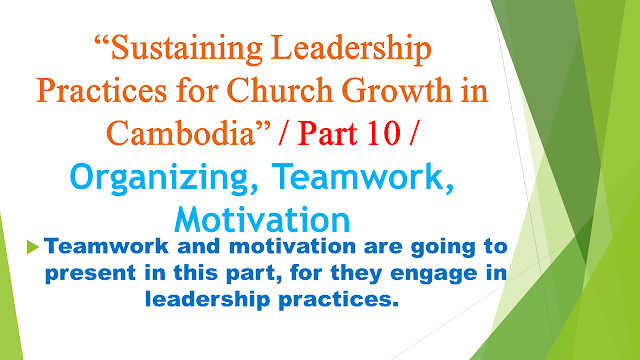 “Sustaining Leadership Practices for Church Growth in Cambodia” / Part 10 /

Organizing, Teamwork, Motivation

Teamwork and motivation are going to present in this part, for they engage in leadership practices.